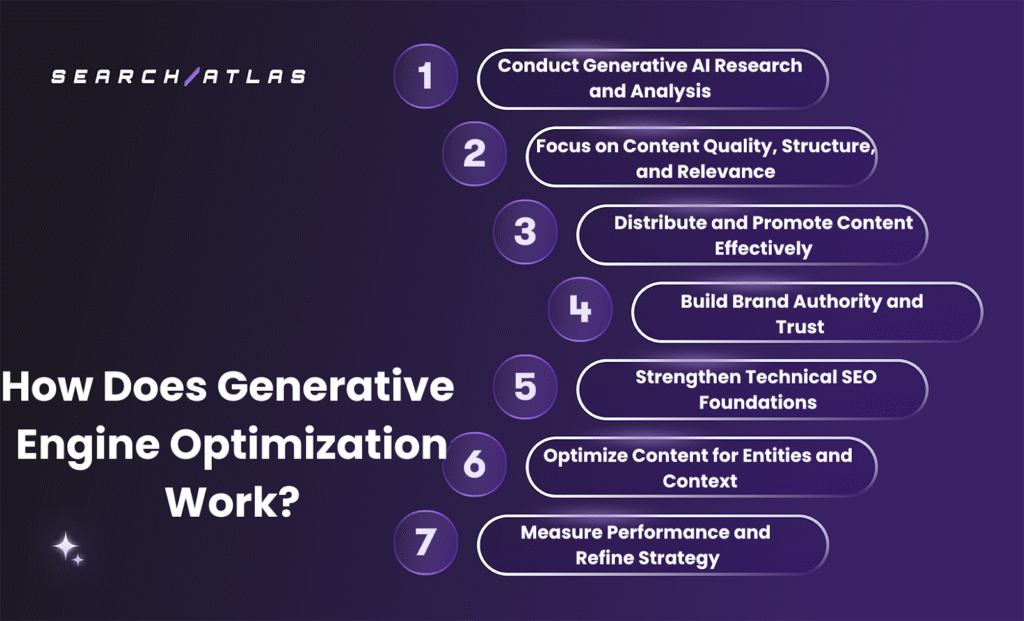 SEARCH/ATLAS

How Does Generative Engine Optimization Work?

1 Conduct Generative AI Research and Analysis

2 Focus on Content Quality, Structure, and Relevance

3 Distribute and Promote Content Effectively

4 Build Brand Authority and Trust

5 Strengthen Technical SEO Foundations

6 Optimize Content for Entities and Context

7 Measure Performance and Refine Strategy